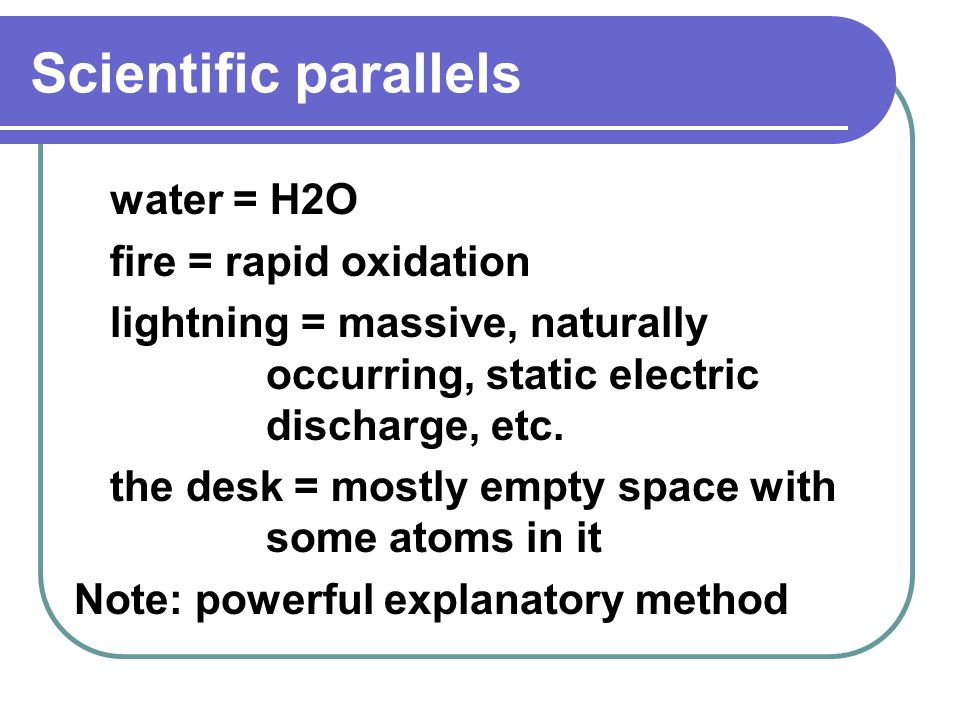 Scientific parallels

water = H2O

fire = rapid oxidation

lightning = massive, naturally occurring, static electric discharge, etc.

the desk = mostly empty space with some atoms in it

Note: powerful explanatory method